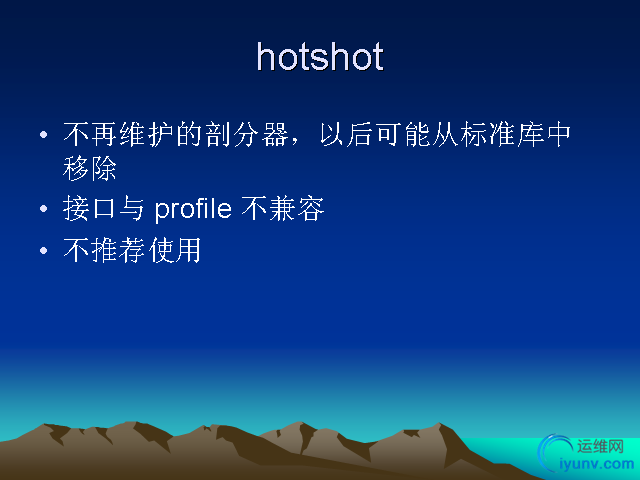 hotshot

• 不再维护的剖分器，以后可能从标准库中移除

• 接口与 profile 不兼容

• 不推荐使用

运维网
iyunv.com